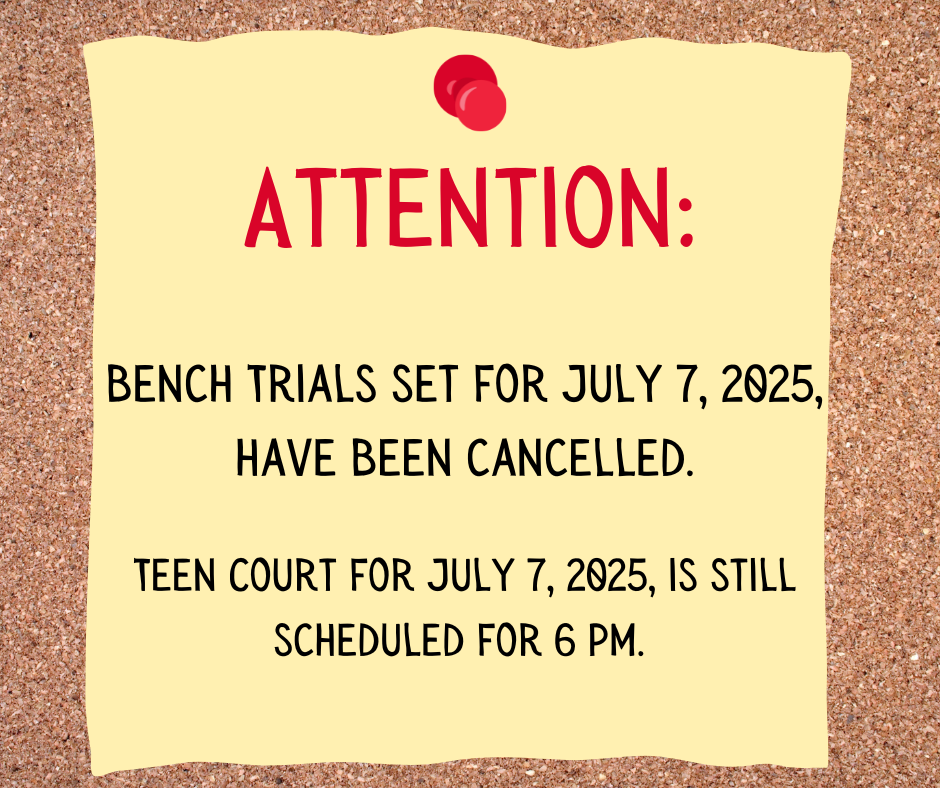 ATTENTION:

BENCH TRIALS SET FOR JULY 7, 2025, HAVE BEEN CANCELLED.

TEEN COURT FOR JULY 7, 2025, IS STILL SCHEDULED FOR 6 PM.